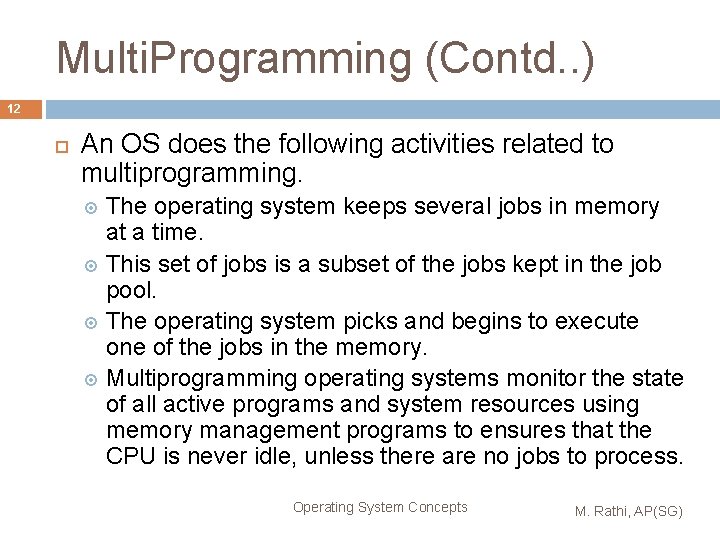 MultiProgramming (Contd..)

12

An OS does the following activities related to multiprogramming.

The operating system keeps several jobs in memory at a time.

This set of jobs is a subset of the jobs kept in the job pool.

The operating system picks and begins to execute one of the jobs in the memory.

Multiprogramming operating systems monitor the state of all active programs and system resources using memory management programs to ensures that the CPU is never idle, unless there are no jobs to process.

Operating System Concepts

M. Rathi, AP(SG)